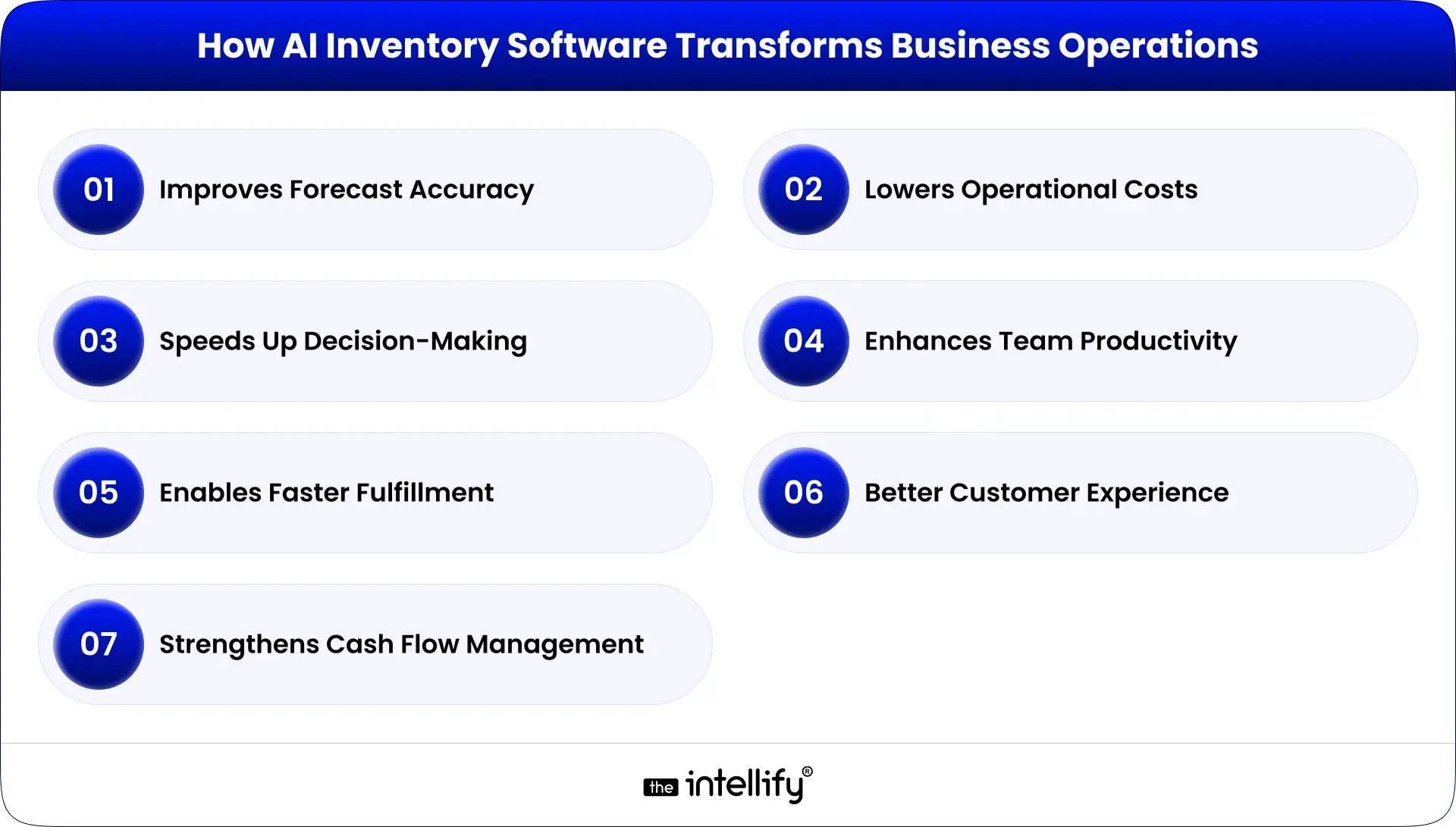 How AI Inventory Software Transforms Business Operations

01 Improves Forecast Accuracy

02 Lowers Operational Costs

03 Speeds Up Decision-Making

04 Enhances Team Productivity

05 Enables Faster Fulfillment

06 Better Customer Experience

07 Strengthens Cash Flow Management

the intellify®